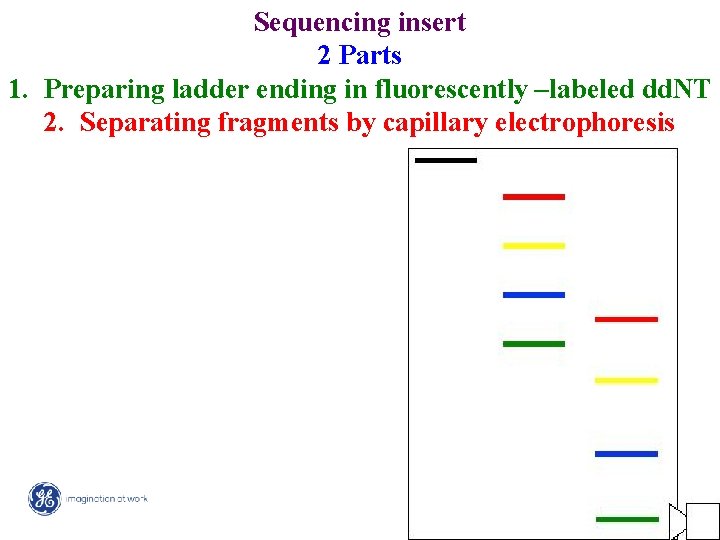 Sequencing insert
2 Parts
1. Preparing ladder ending in fluorescently –labeled ddNT
2. Separating fragments by capillary electrophoresis

GE imagination at work